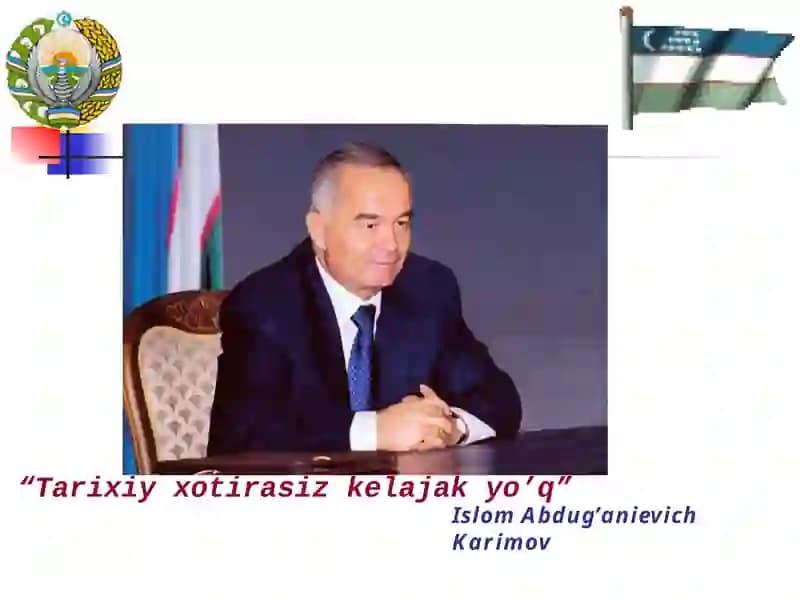 “Tarixiy xotirasiz kelajak yo’q”

Islom Abdug’anievich Karimov